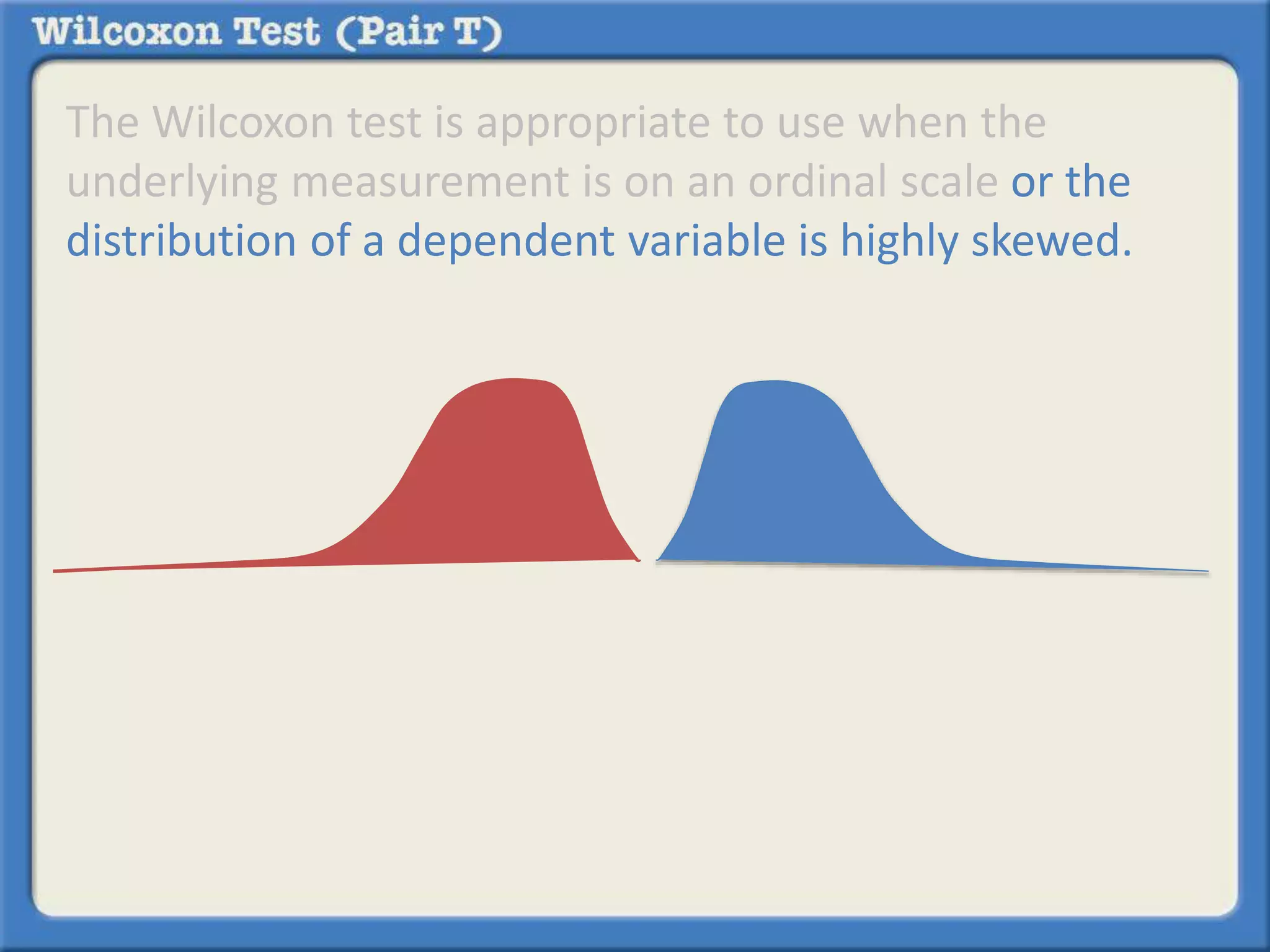 Wilcoxon Test (Pair T)

The Wilcoxon test is appropriate to use when the underlying measurement is on an ordinal scale or the distribution of a dependent variable is highly skewed.